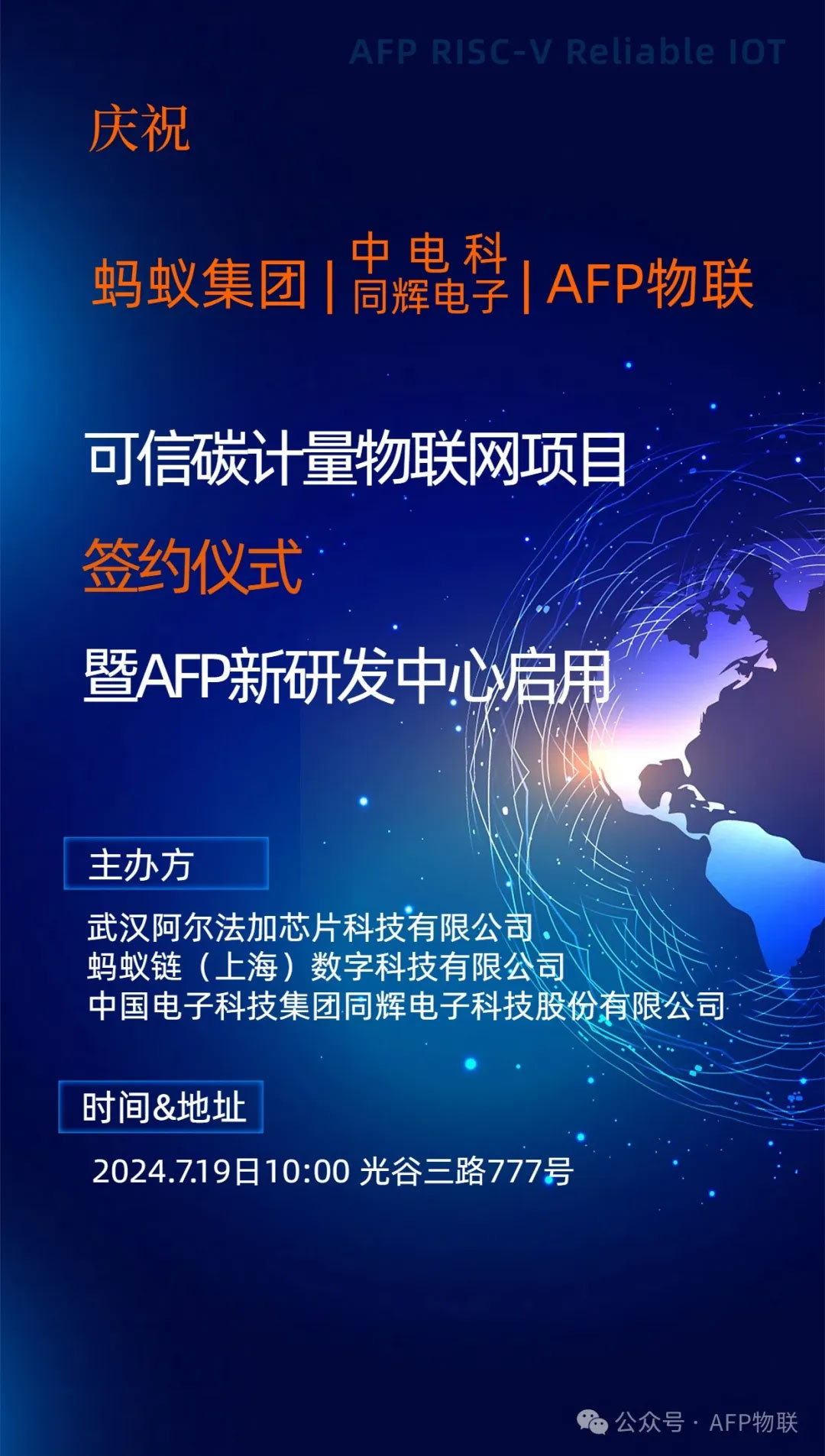 AFP RISC-V Reliable IOT

庆祝

蚂蚁集团 | 中电科 同辉电子 | AFP物联

可信碳计量物联网项目

签约仪式

暨AFP新研发中心启用

主办方

武汉阿尔法加芯片科技有限公司
蚂蚁链（上海）数字科技有限公司
中国电子科技集团同辉电子科技股份有限公司

时间&地址

2024.7.19日10:00 光谷三路777号

公众号 · AFP物联